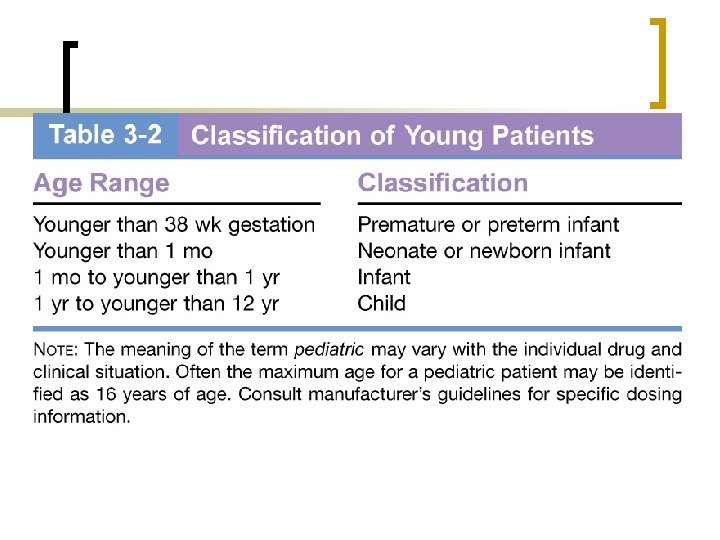 Table 3-2 Classification of Young Patients

| Age Range | Classification |
|---|---|
| Younger than 38 wk gestation | Premature or preterm infant |
| Younger than 1 mo | Neonate or newborn infant |
| 1 mo to younger than 1 yr | Infant |
| 1 yr to younger than 12 yr | Child |

NOTE: The meaning of the term pediatric may vary with the individual drug and clinical situation. Often the maximum age for a pediatric patient may be identified as 16 years of age. Consult manufacturer's guidelines for specific dosing information.